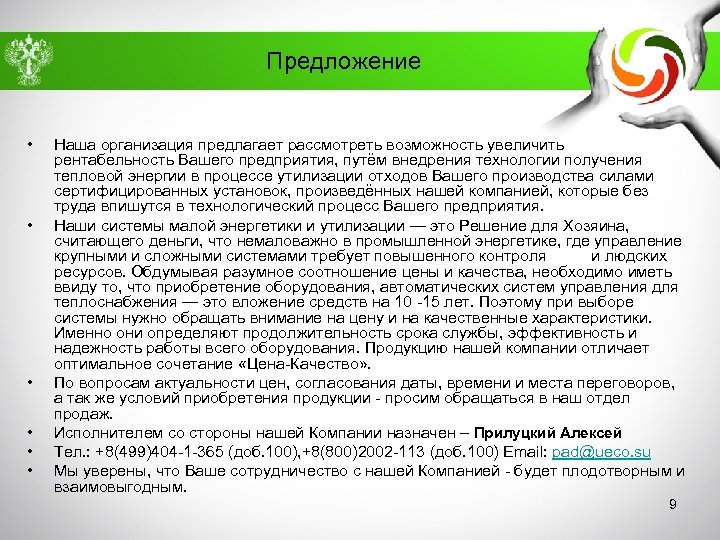 Предложение

• Наша организация предлагает рассмотреть возможность увеличить рентабельность Вашего предприятия, путём внедрения технологии получения тепловой энергии в процессе утилизации отходов Вашего производства силами сертифицированных установок, произведённых нашей компанией, которые без труда впишутся в технологический процесс Вашего предприятия.

• Наши системы малой энергетики и утилизации — это Решение для Хозяина, считающего деньги, что немаловажно в промышленной энергетике, где управление крупными и сложными системами требует повышенного контроля и людских ресурсов. Обдумывая разумное соотношение цены и качества, необходимо иметь ввиду то, что приобретение оборудования, автоматических систем управления для теплоснабжения — это вложение средств на 10 -15 лет. Поэтому при выборе системы нужно обращать внимание на цену и на качественные характеристики. Именно они определяют продолжительность срока службы, эффективность и надежность работы всего оборудования. Продукцию нашей компании отличает оптимальное сочетание «Цена-Качество».

• По вопросам актуальности цен, согласования даты, времени и места переговоров, а так же условий приобретения продукции - просим обращаться в наш отдел продаж.

• Исполнителем со стороны нашей Компании назначен – Прилуцкий Алексей

• Тел.: +8(499)404-1-365 (доб.100),+8(800)2002-113 (доб.100) Email: pad@ueco.su

• Мы уверены, что Ваше сотрудничество с нашей Компанией - будет плодотворным и взаимовыгодным.

9